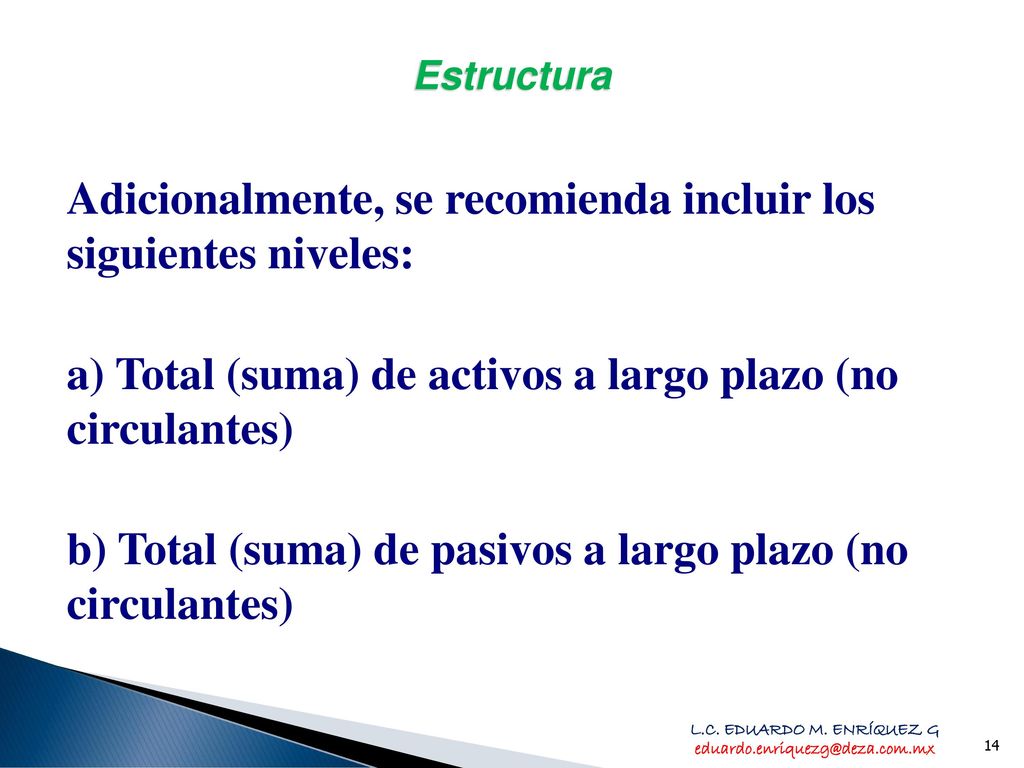 Estructura

Adicionalmente, se recomienda incluir los siguientes niveles:

a) Total (suma) de activos a largo plazo (no circulantes)

b) Total (suma) de pasivos a largo plazo (no circulantes)

L.C. EDUARDO M. ENRÍQUEZ G
eduardo.enriquezg@deza.com.mx

14